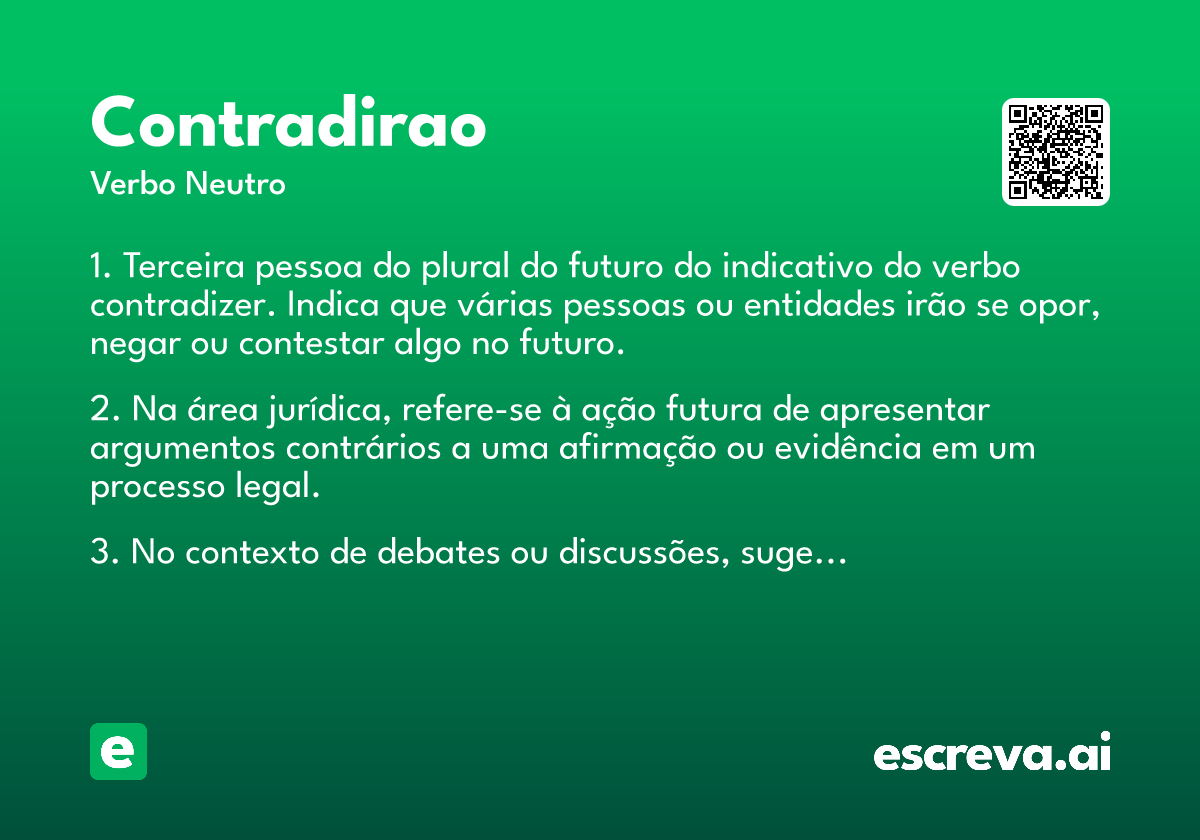 Contradirao

Verbo Neutro

1. Terceira pessoa do plural do futuro do indicativo do verbo contradizer. Indica que várias pessoas ou entidades irão se opor, negar ou contestar algo no futuro.

2. Na área jurídica, refere-se à ação futura de apresentar argumentos contrários a uma afirmação ou evidência em um processo legal.

3. No contexto de debates ou discussões, suge...

e

escreva.ai